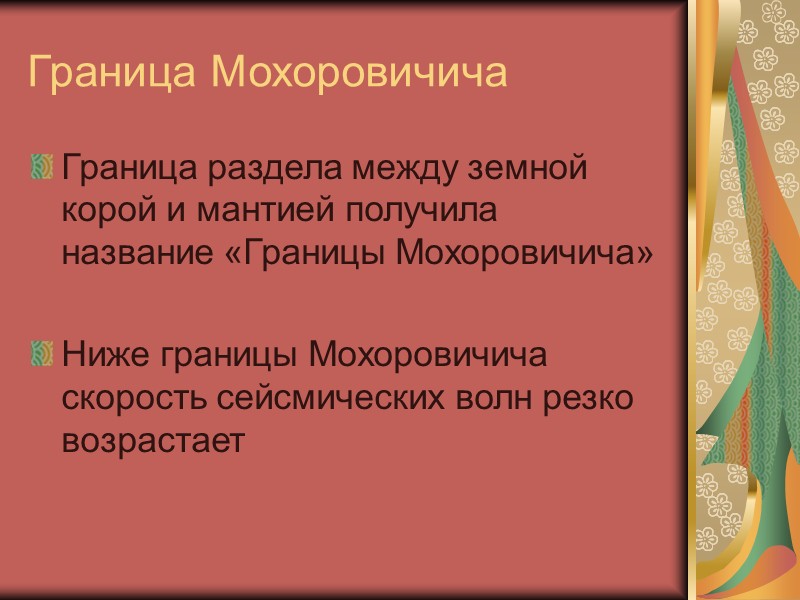 Граница Мохоровичича

Граница раздела между земной корой и мантией получила название «Границы Мохоровичича»

Ниже границы Мохоровичича скорость сейсмических волн резко возрастает